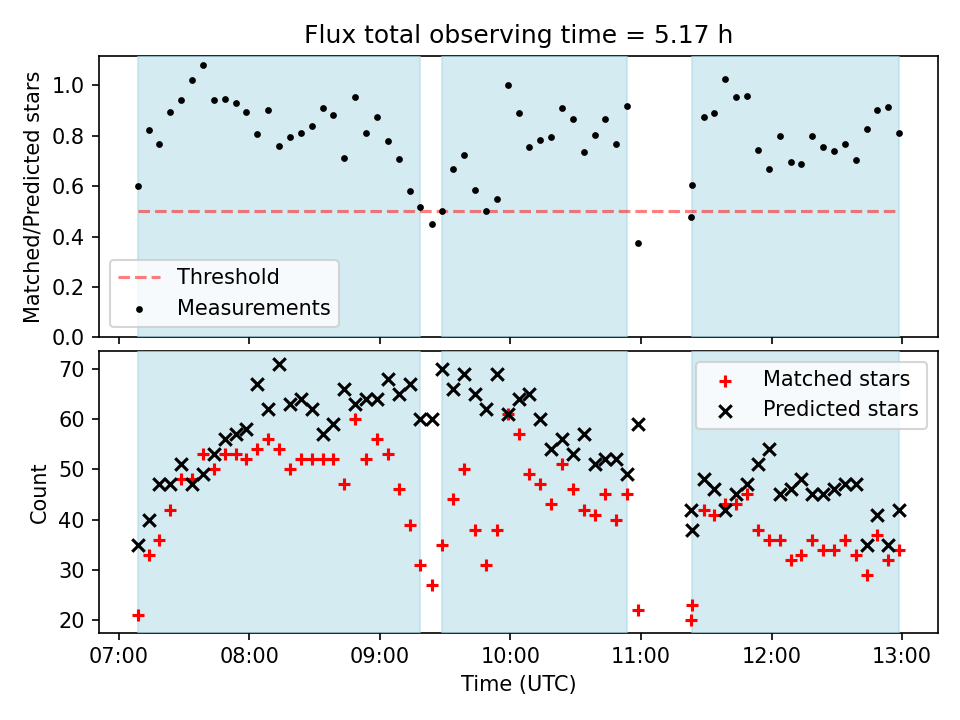 Flux total observing time = 5.17 h

Matched/Predicted stars

1.0
0.8
0.6
0.4
0.2
0.0

Threshold
Measurements

Count

70
60
50
40
30
20

Matched stars
Predicted stars

07:00 08:00 09:00 10:00 11:00 12:00 13:00

Time (UTC)